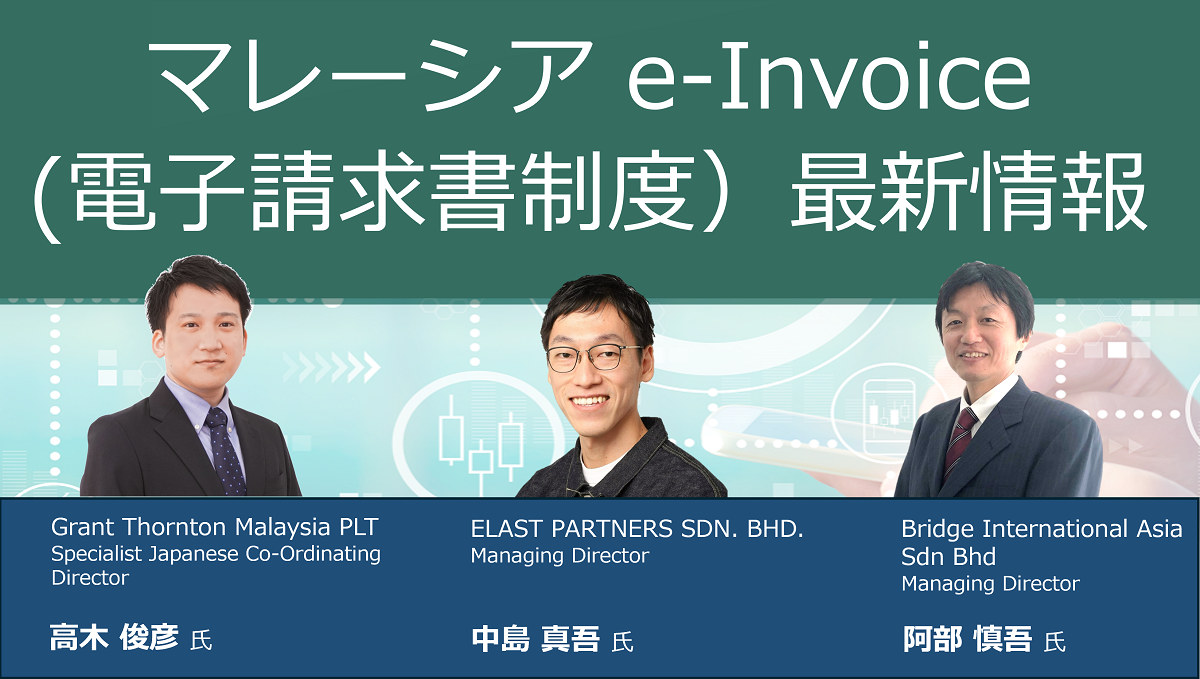 マレーシア e-Invoice
(電子請求書制度）最新情報

Grant Thornton Malaysia PLT
Specialist Japanese Co-Ordinating Director

高木 俊彦 氏

ELAST PARTNERS SDN. BHD.
Managing Director

中島 真吾 氏

Bridge International Asia Sdn Bhd
Managing Director

阿部 慎吾 氏